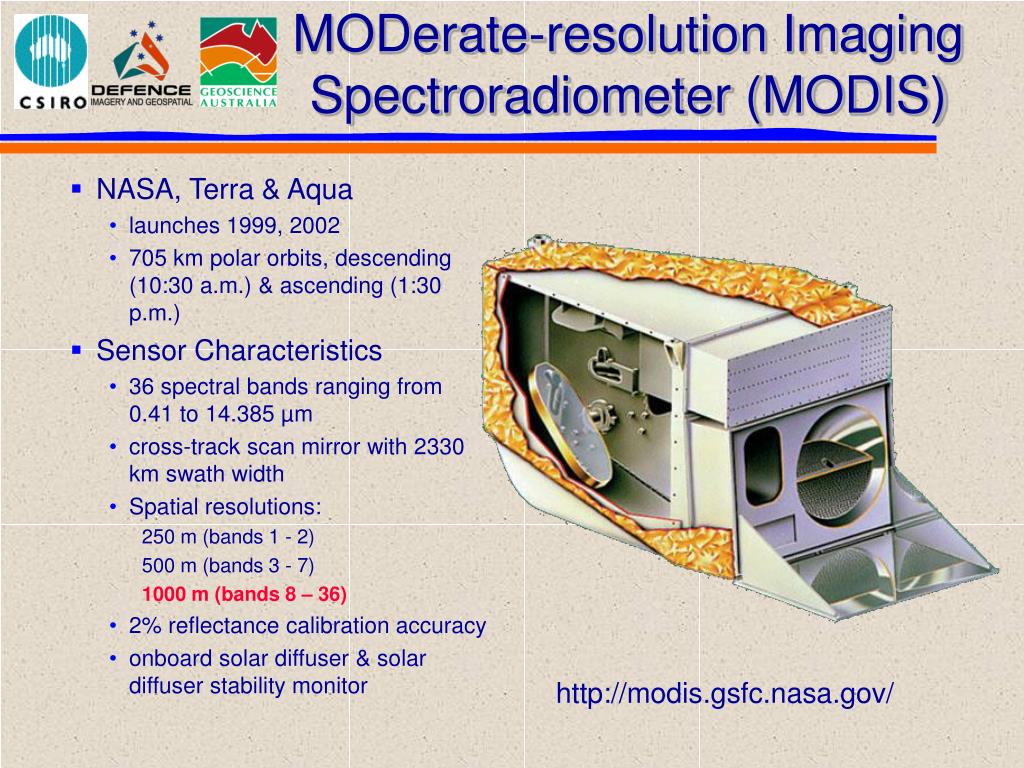 CSIRO

DEFENCE
IMAGERY AND GEOSPATIAL

GEOSCIENCE
AUSTRALIA

MODerate-resolution Imaging Spectroradiometer (MODIS)

▪ NASA, Terra & Aqua
• launches 1999, 2002
• 705 km polar orbits, descending (10:30 a.m.) & ascending (1:30 p.m.)

▪ Sensor Characteristics
• 36 spectral bands ranging from 0.41 to 14.385 µm
• cross-track scan mirror with 2330 km swath width
• Spatial resolutions:
250 m (bands 1 - 2)
500 m (bands 3 - 7)
1000 m (bands 8 – 36)
• 2% reflectance calibration accuracy
• onboard solar diffuser & solar diffuser stability monitor

http://modis.gsfc.nasa.gov/